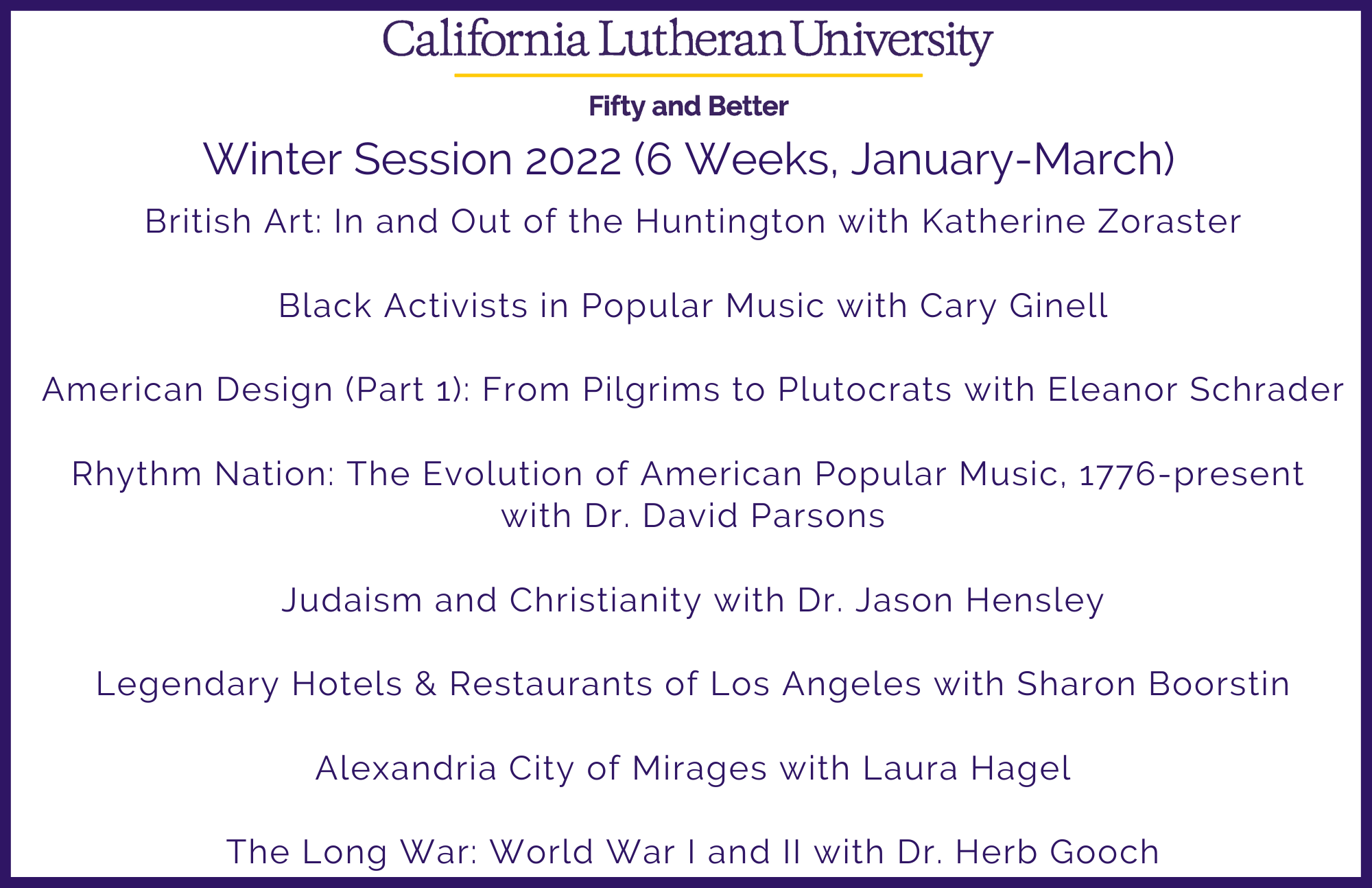 California Lutheran University

Fifty and Better

Winter Session 2022 (6 Weeks, January-March)

British Art: In and Out of the Huntington with Katherine Zoraster

Black Activists in Popular Music with Cary Ginell

American Design (Part 1): From Pilgrims to Plutocrats with Eleanor Schrader

Rhythm Nation: The Evolution of American Popular Music, 1776-present with Dr. David Parsons

Judaism and Christianity with Dr. Jason Hensley

Legendary Hotels & Restaurants of Los Angeles with Sharon Boorstin

Alexandria City of Mirages with Laura Hagel

The Long War: World War I and II with Dr. Herb Gooch